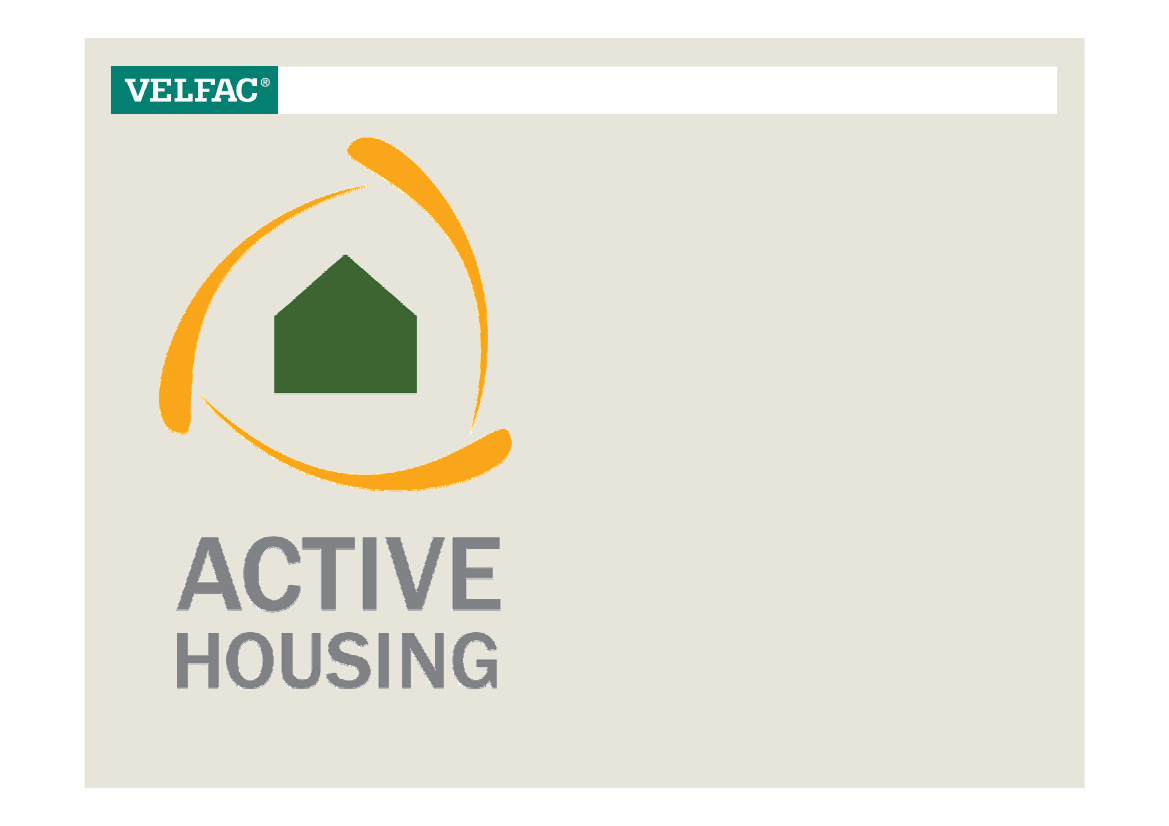 VELFAC®

ACTIVE
HOUSING